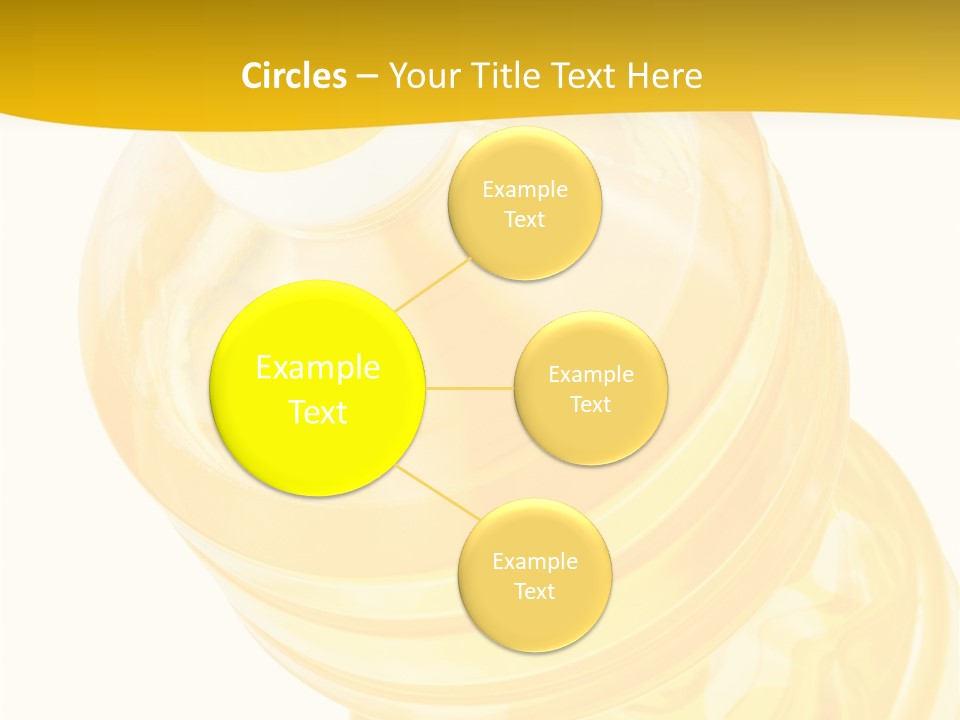 Circles – Your Title Text Here

Example Text

Example Text

Example Text

Example Text